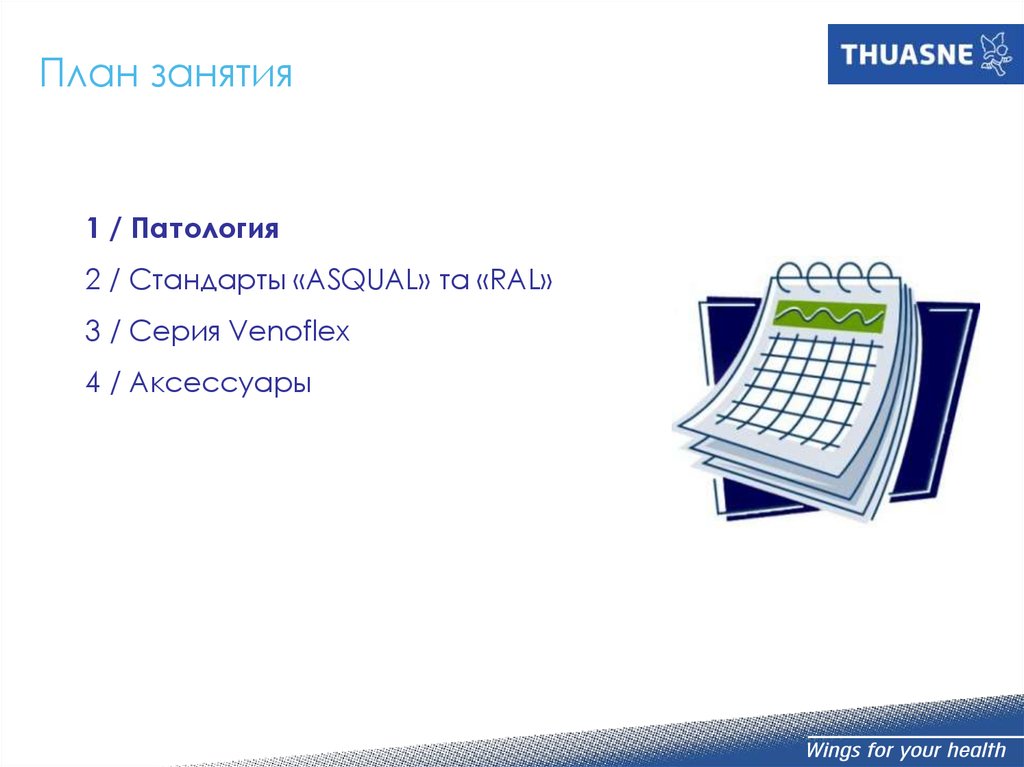 План занятия

THUASNE

1 / Патология

2 / Стандарты «ASQUAL» та «RAL»

3 / Серия Venoflex

4 / Аксессуары

Wings for your health